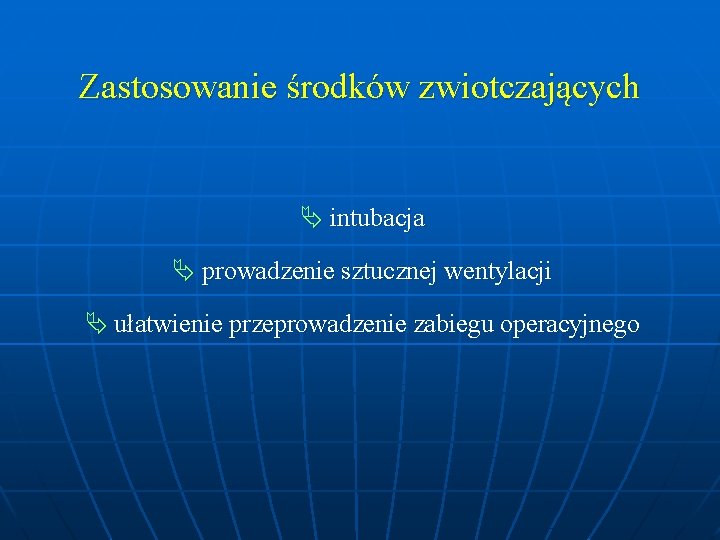 Zastosowanie środków zwiotczających

intubacja

prowadzenie sztucznej wentylacji

ułatwienie przeprowadzenie zabiegu operacyjnego